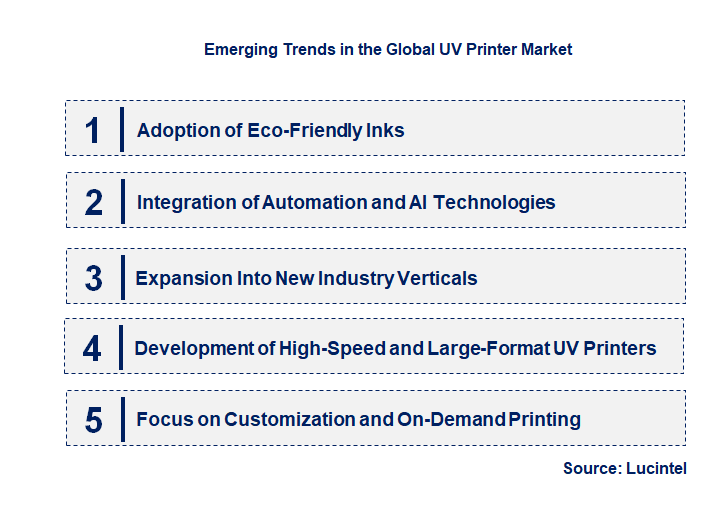 Emerging Trends in the Global UV Printer Market

1 Adoption of Eco-Friendly Inks

2 Integration of Automation and AI Technologies

3 Expansion Into New Industry Verticals

4 Development of High-Speed and Large-Format UV Printers

5 Focus on Customization and On-Demand Printing

Source: Lucintel